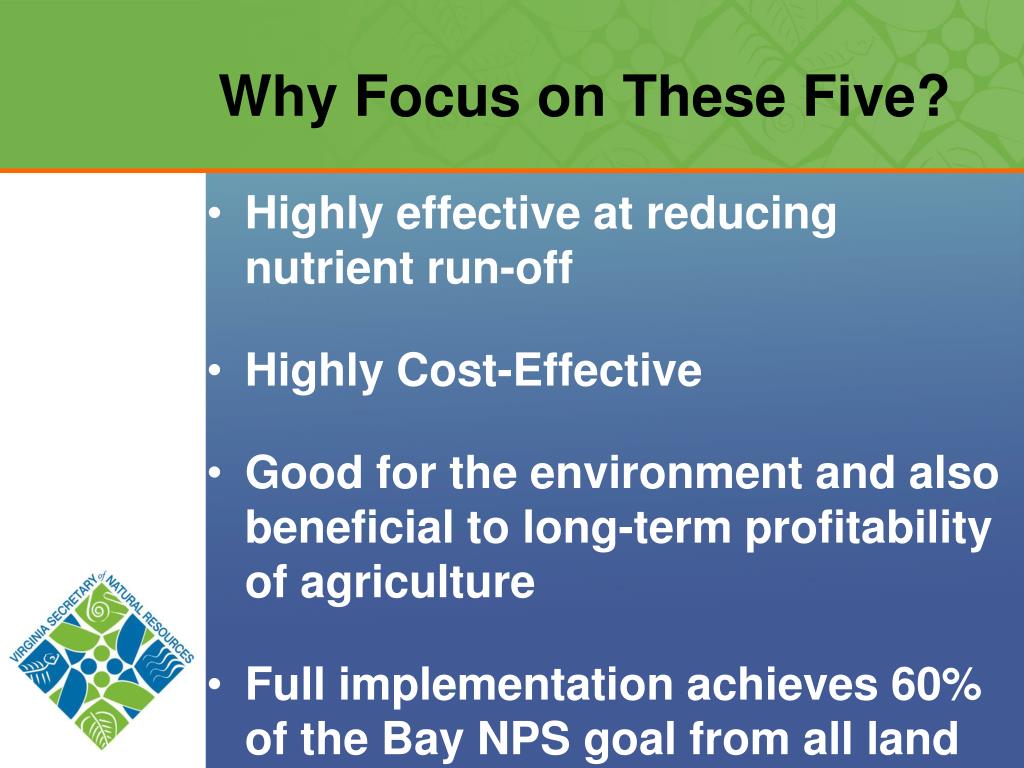 Why Focus on These Five?

• Highly effective at reducing nutrient run-off

• Highly Cost-Effective

• Good for the environment and also beneficial to long-term profitability of agriculture

• Full implementation achieves 60% of the Bay NPS goal from all land

VIRGINIA SECRETARY of NATURAL RESOURCES